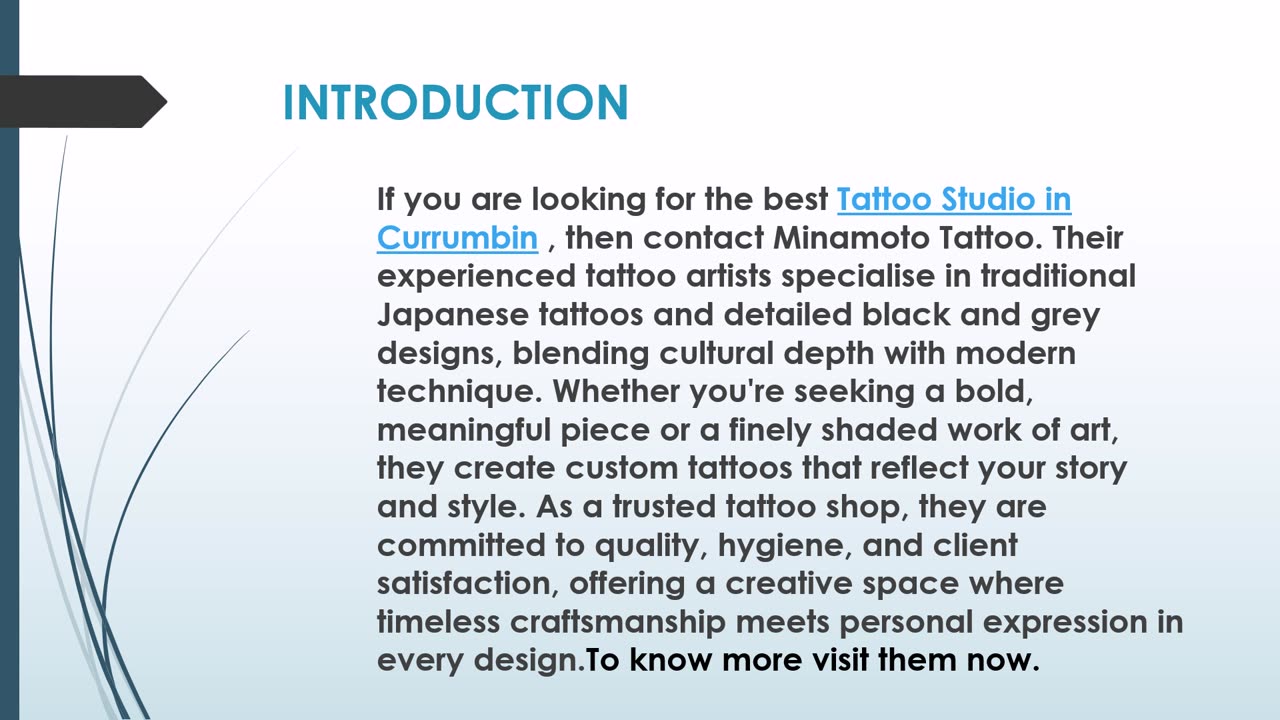 INTRODUCTION

If you are looking for the best Tattoo Studio in Currumbin , then contact Minamoto Tattoo. Their experienced tattoo artists specialise in traditional Japanese tattoos and detailed black and grey designs, blending cultural depth with modern technique. Whether you're seeking a bold, meaningful piece or a finely shaded work of art, they create custom tattoos that reflect your story and style. As a trusted tattoo shop, they are committed to quality, hygiene, and client satisfaction, offering a creative space where timeless craftsmanship meets personal expression in every design.To know more visit them now.